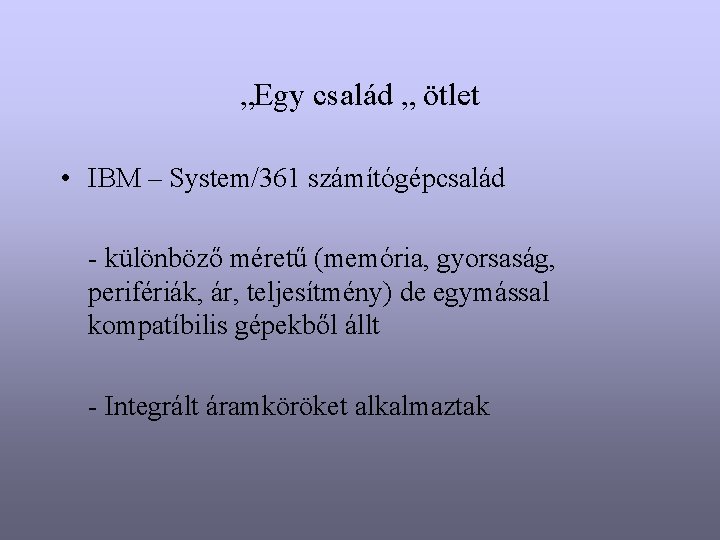 „Egy család „ ötlet

• IBM – System/361 számítógépcsalád

- különböző méretű (memória, gyorsaság, perifériák, ár, teljesítmény) de egymással kompatíbilis gépekből állt

- Integrált áramköröket alkalmaztak